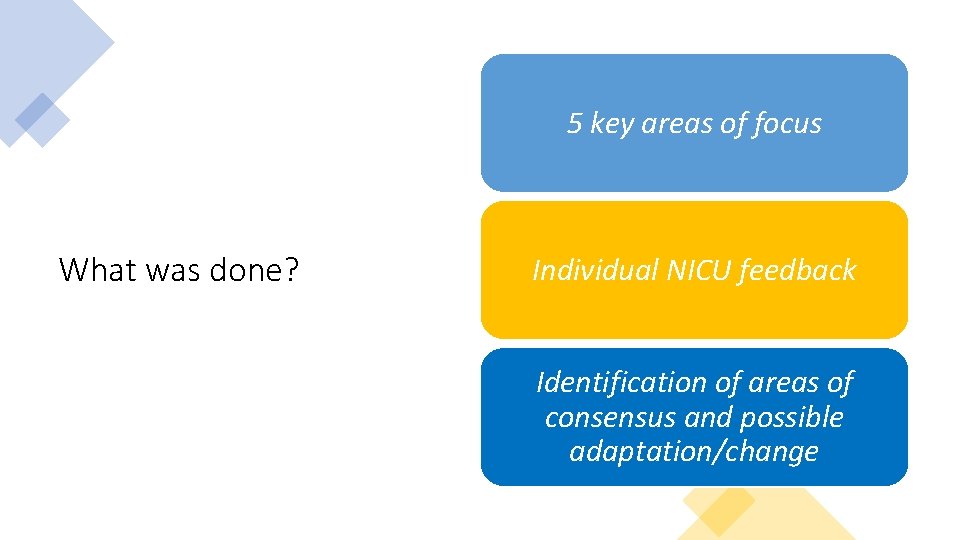 What was done?

5 key areas of focus

Individual NICU feedback

Identification of areas of consensus and possible adaptation/change